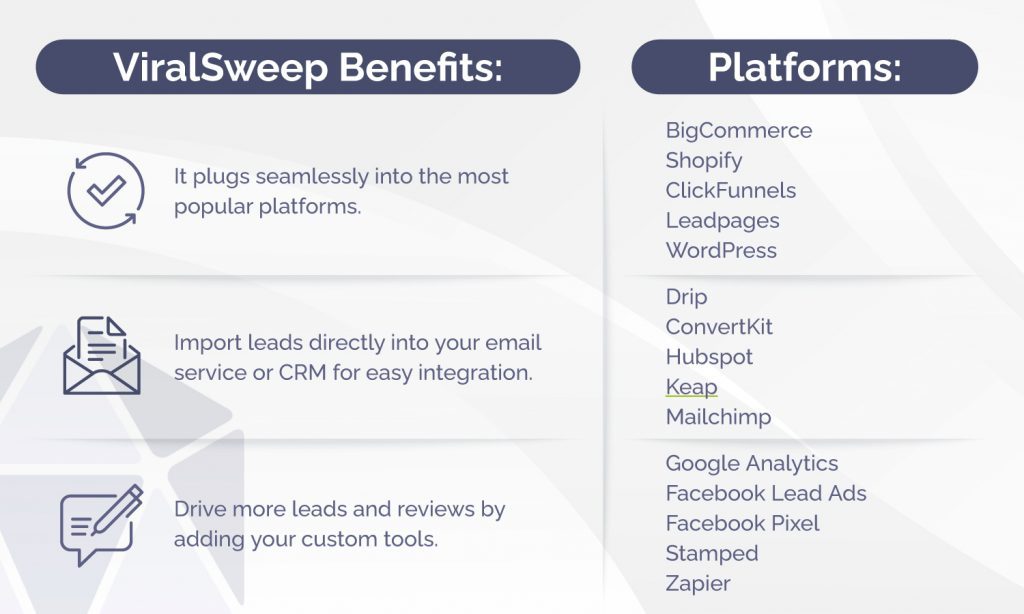 ViralSweep Benefits:

It plugs seamlessly into the most popular platforms.

Import leads directly into your email service or CRM for easy integration.

Drive more leads and reviews by adding your custom tools.

Platforms:

BigCommerce
Shopify
ClickFunnels
Leadpages
WordPress

Drip
ConvertKit
Hubspot
Keap
Mailchimp

Google Analytics
Facebook Lead Ads
Facebook Pixel
Stamped
Zapier